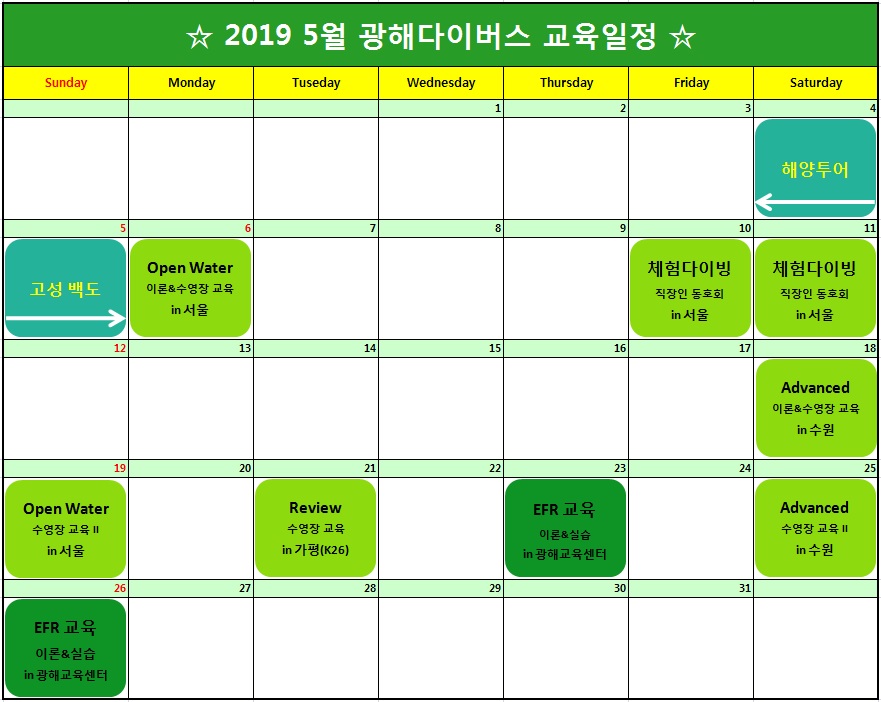 ☆ 2019 5월 광해다이버스 교육일정 ☆

| Sunday | Monday | Tuseday | Wednesday | Thursday | Friday | Saturday |
|---|---|---|---|---|---|---|
| | | | 1 | 2 | 3 | 4 |
| | | | | | | 해양투어 |
| 5 | 6 | 7 | 8 | 9 | 10 | 11 |
| 고성 백도 | Open Water 이론&수영장 교육 in 서울 | | | | 체험다이빙 직장인 동호회 in 서울 | 체험다이빙 직장인 동호회 in 서울 |
| 12 | 13 | 14 | 15 | 16 | 17 | 18 |
| | | | | | | Advanced 이론&수영장 교육 in 수원 |
| 19 | 20 | 21 | 22 | 23 | 24 | 25 |
| Open Water 수영장 교육 II in 서울 | | Review 수영장 교육 in 가평(K26) | | EFR 교육 이론&실습 in 광해교육센터 | | Advanced 수영장 교육 II in 수원 |
| 26 | 27 | 28 | 29 | 30 | 31 | |
| EFR 교육 이론&실습 in 광해교육센터 | | | | | | |